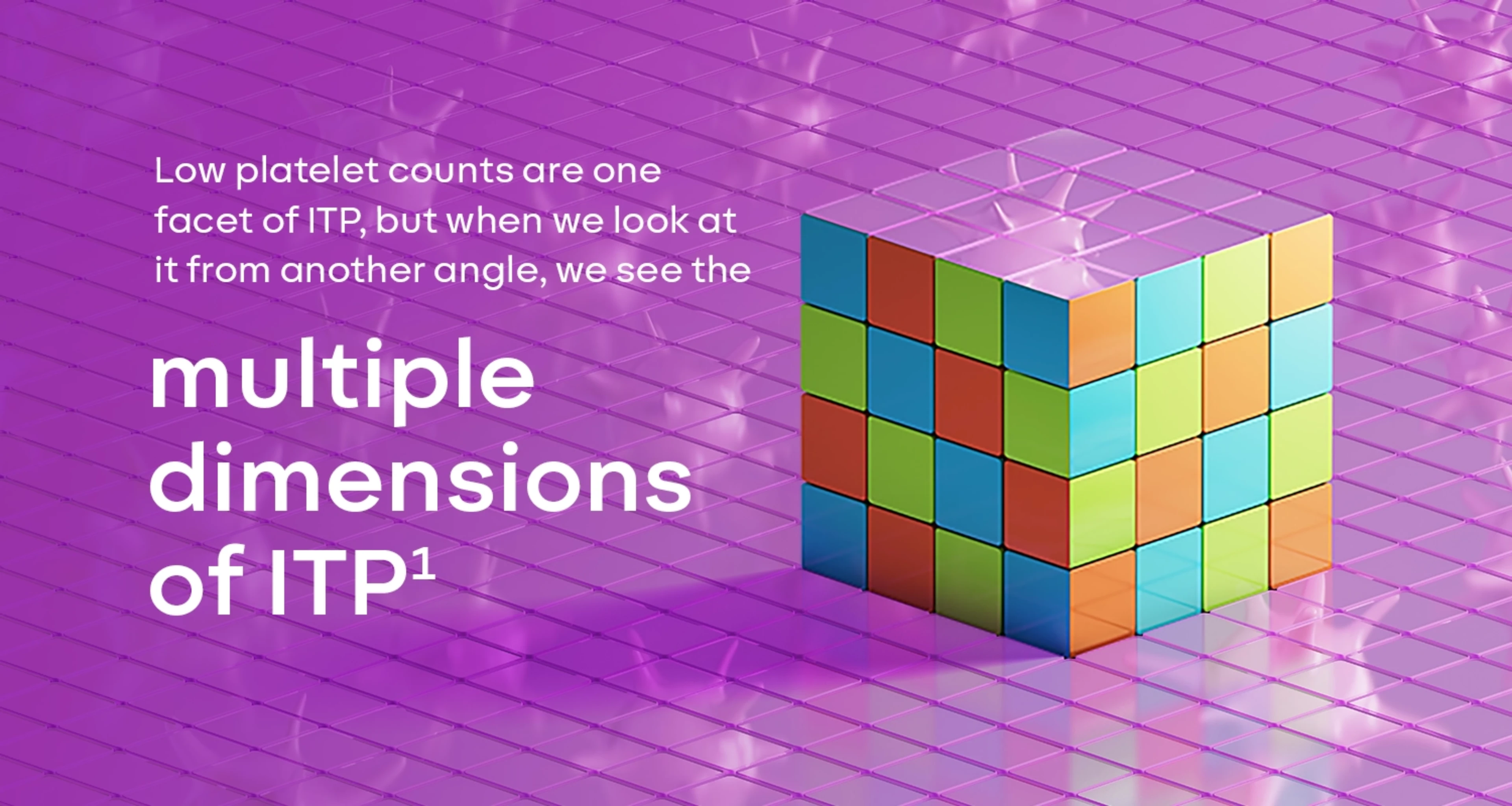 Low platelet counts are one facet of ITP, but when we look at it from another angle, we see the

multiple dimensions of ITP$^1$